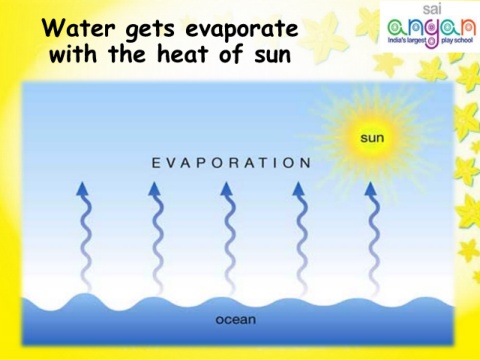 Water gets evaporate with the heat of sun

sai angan
India's largest play school

sun

EVAPORATION

ocean